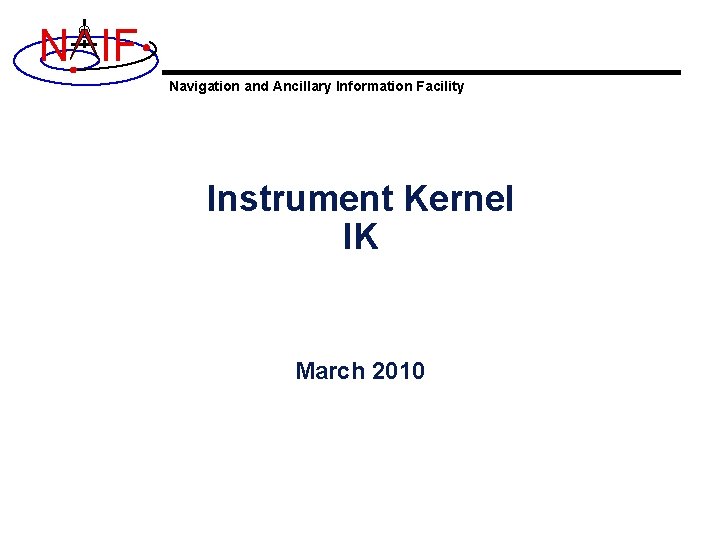 NAIF

Navigation and Ancillary Information Facility

Instrument Kernel
IK

March 2010